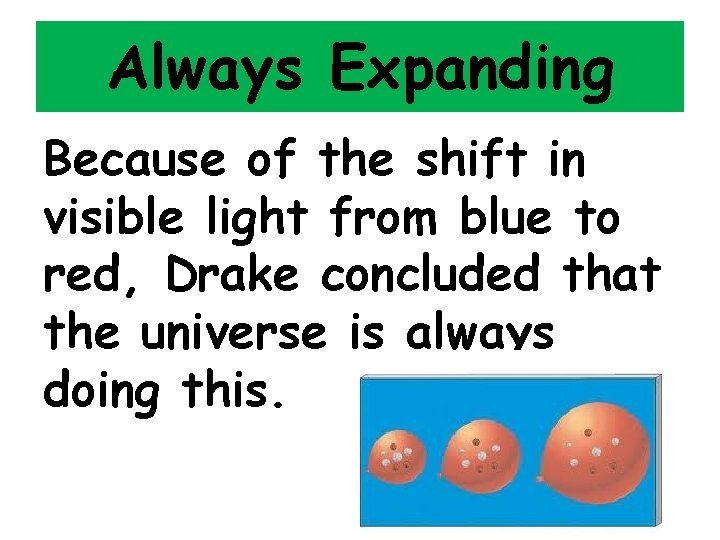 Always Expanding

Because of the shift in visible light from blue to red, Drake concluded that the universe is always doing this.